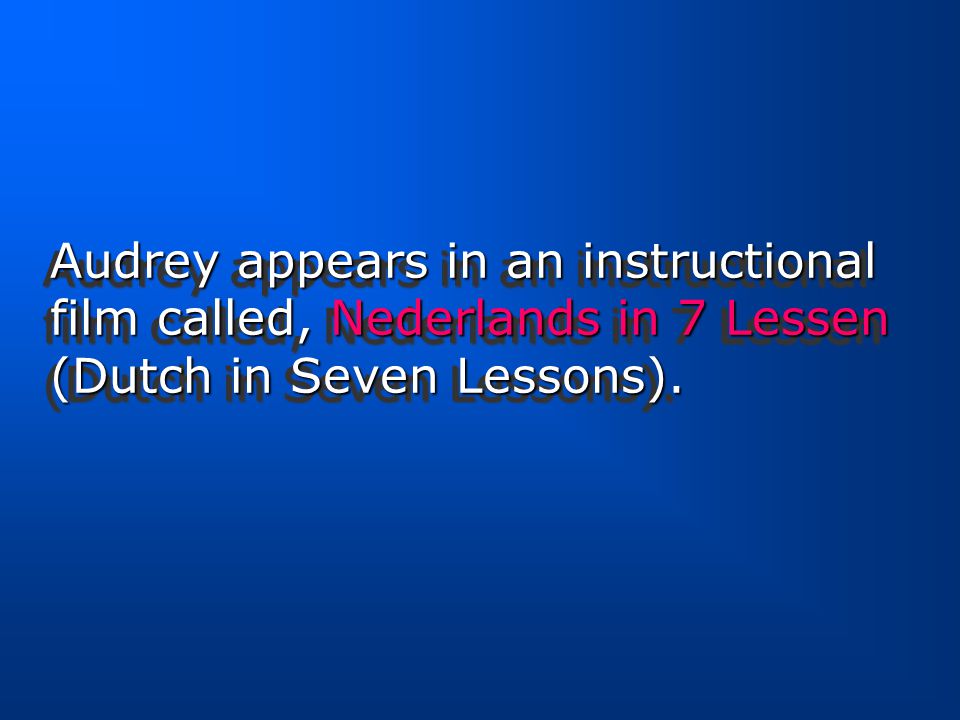 Audrey appears in an instructional film called, Nederlands in 7 Lessen (Dutch in Seven Lessons).